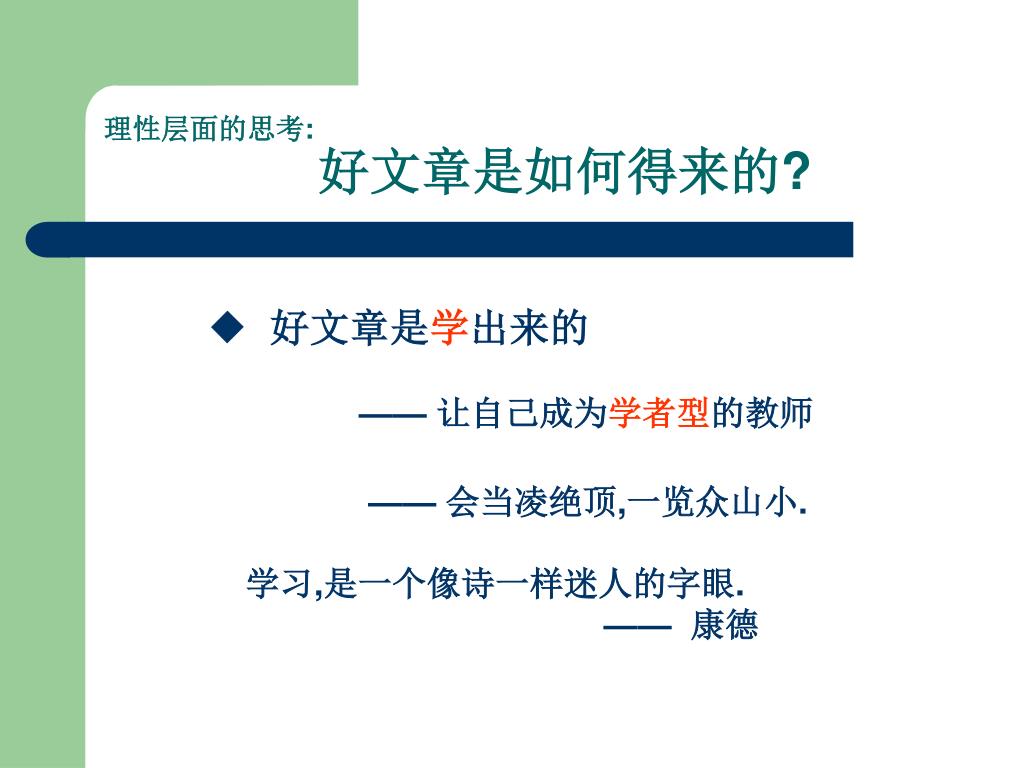 理性层面的思考:

好文章是如何得来的?

◆ 好文章是学出来的

—— 让自己成为学者型的教师

—— 会当凌绝顶,一览众山小.

学习,是一个像诗一样迷人的字眼.
—— 康德